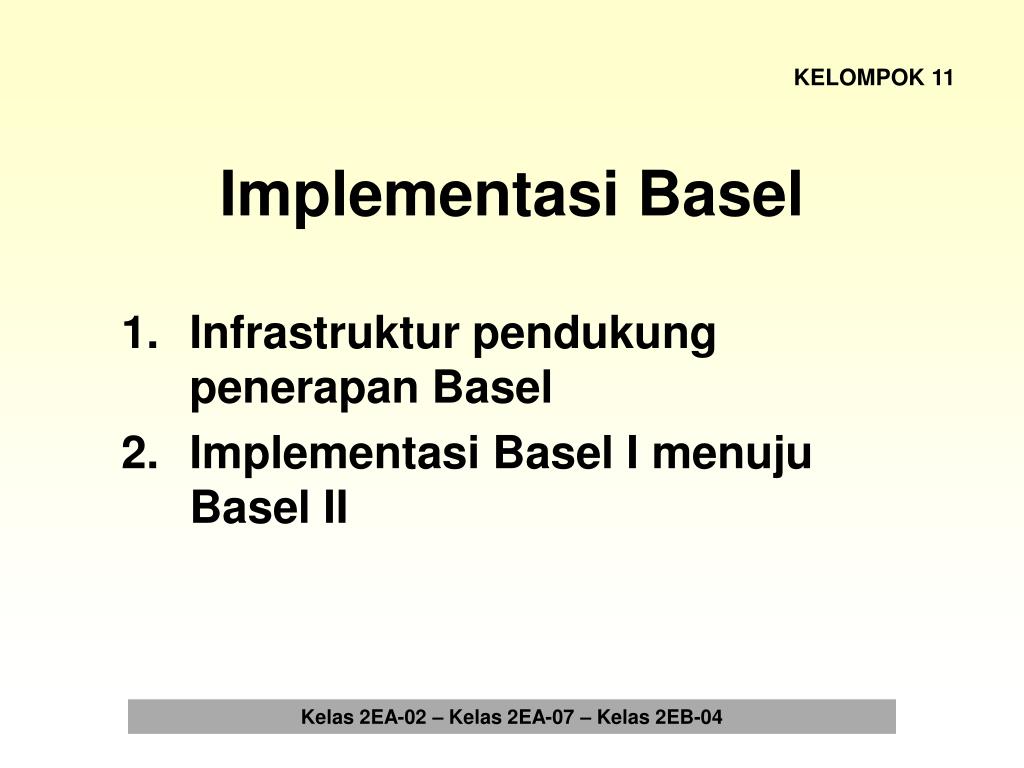 KELOMPOK 11

Implementasi Basel

1. Infrastruktur pendukung penerapan Basel
2. Implementasi Basel I menuju Basel II

Kelas 2EA-02 – Kelas 2EA-07 – Kelas 2EB-04